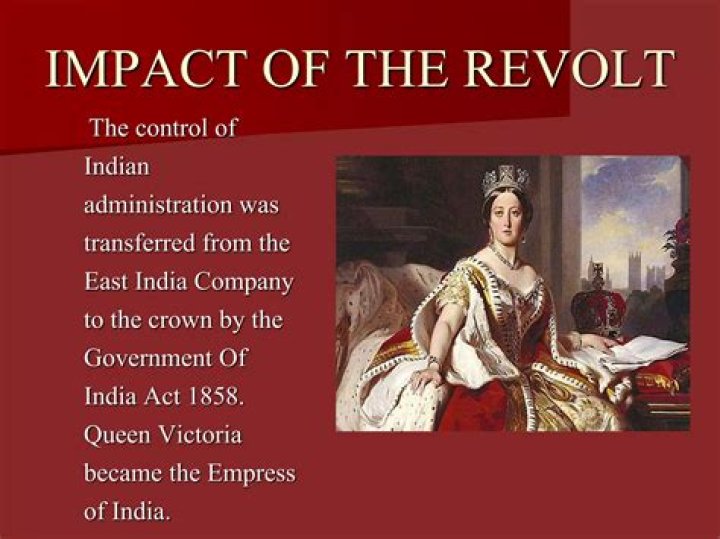 IMPACT OF THE REVOLT

The control of Indian administration was transferred from the East India Company to the crown by the Government Of India Act 1858. Queen Victoria became the Empress of India.